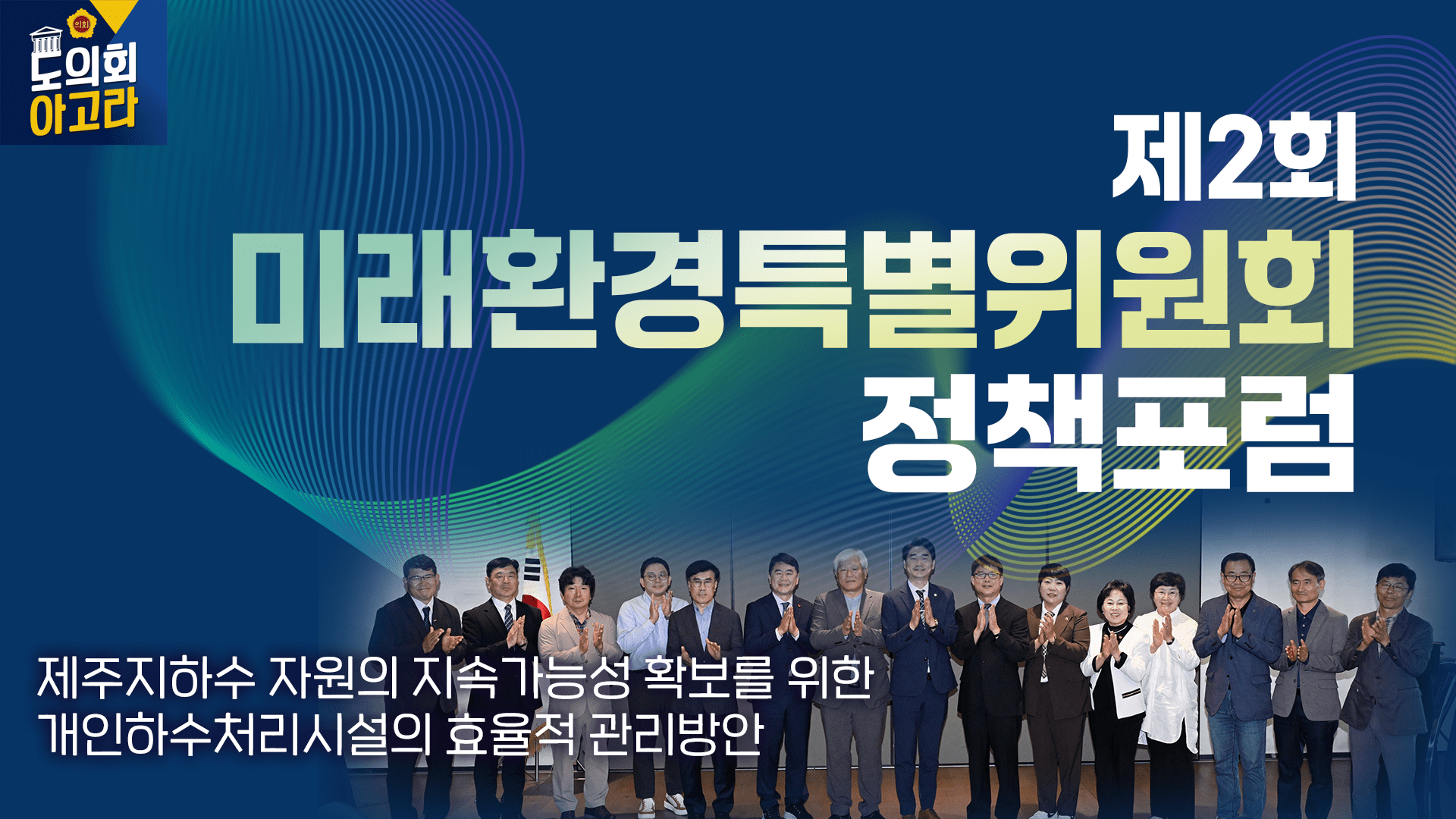 의회
도의회
아고라

제2회
미래환경특별위원회
정책포럼

제주지하수 자원의 지속가능성 확보를 위한
개인하수처리시설의 효율적 관리방안